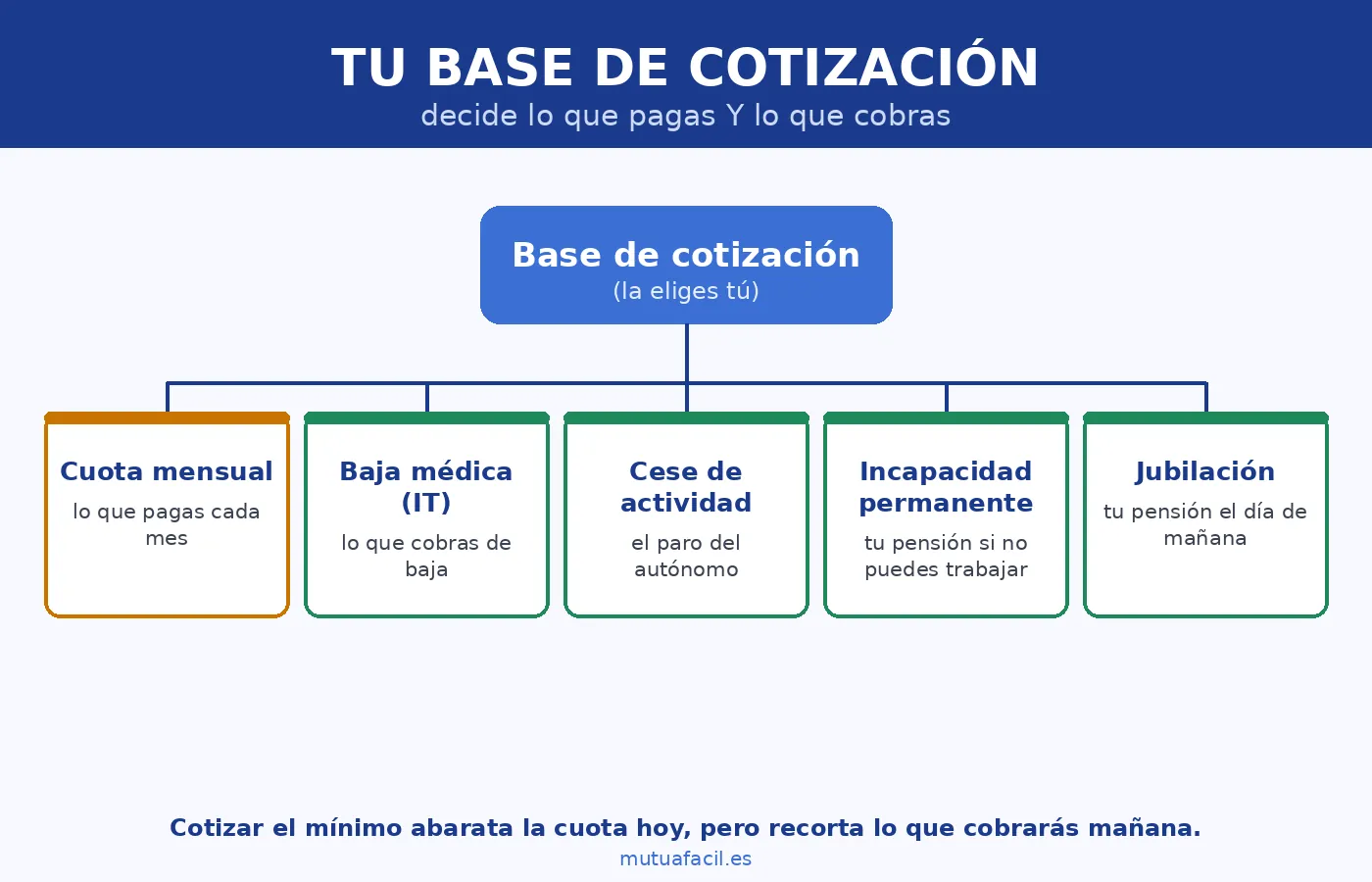 TU BASE DE COTIZACIÓN
decide lo que pagas Y lo que cobras

Base de cotización
(la eliges tú)

Cuota mensual
lo que pagas cada mes

Baja médica (IT)
lo que cobras de baja

Cese de actividad
el paro del autónomo

Incapacidad permanente
tu pensión si no puedes trabajar

Jubilación
tu pensión el día de mañana

Cotizar el mínimo abarata la cuota hoy, pero recorta lo que cobrarás mañana.
mutuafacil.es